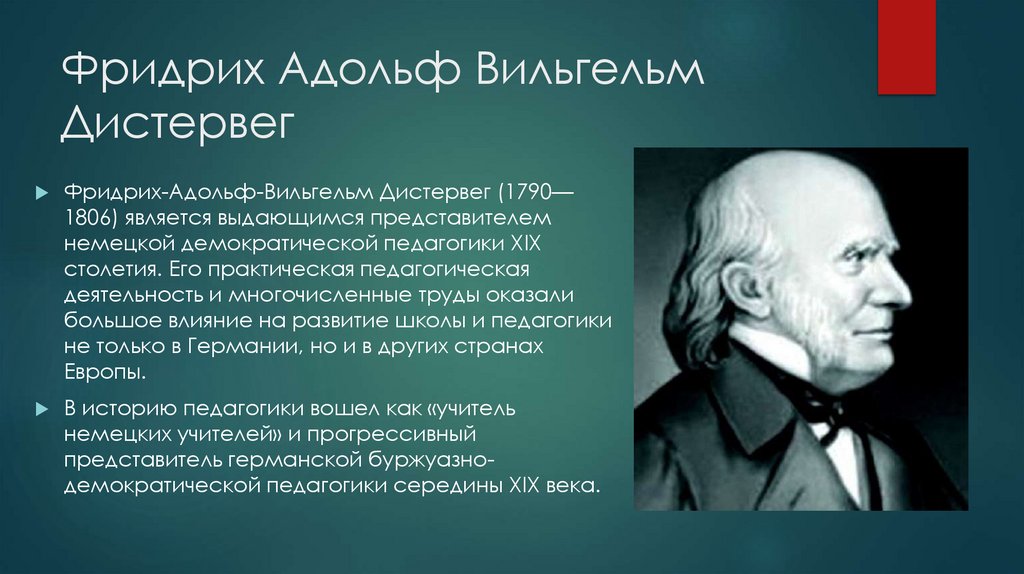 Фридрих Адольф Вильгельм Дистервег

Фридрих-Адольф-Вильгельм Дистервег (1790—1806) является выдающимся представителем немецкой демократической педагогики XIX столетия. Его практическая педагогическая деятельность и многочисленные труды оказали большое влияние на развитие школы и педагогики не только в Германии, но и в других странах Европы.

В историю педагогики вошел как «учитель немецких учителей» и прогрессивный представитель германской буржуазно-демократической педагогики середины XIX века.